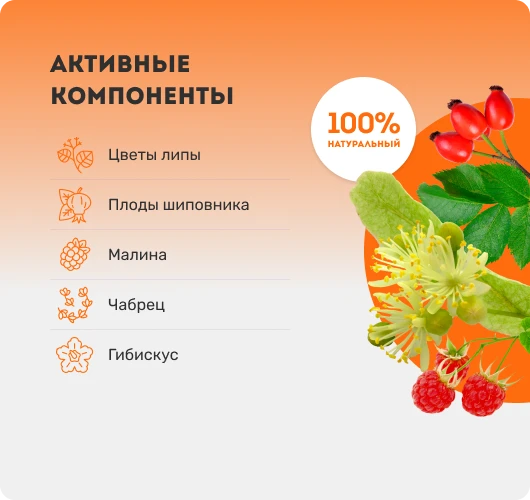 АКТИВНЫЕ КОМПОНЕНТЫ

100% НАТУРАЛЬНЫЙ

Цветы липы

Плоды шиповника

Малина

Чабрец

Гибискус